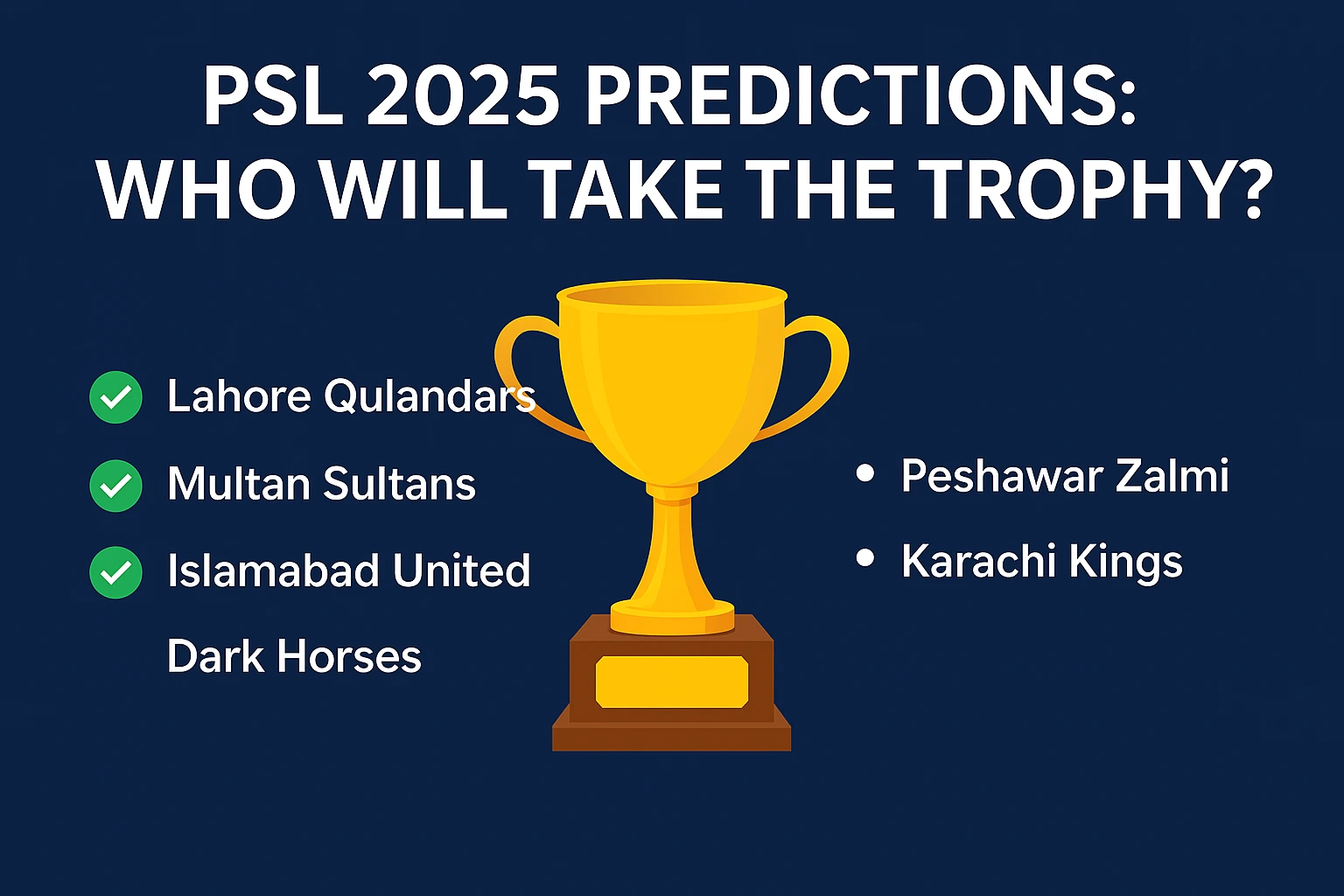 PSL 2025 PREDICTIONS:
WHO WILL TAKE THE TROPHY?

Lahore Qulandars
Multan Sultans
Islamabad United
Dark Horses

• Peshawar Zalmi
• Karachi Kings